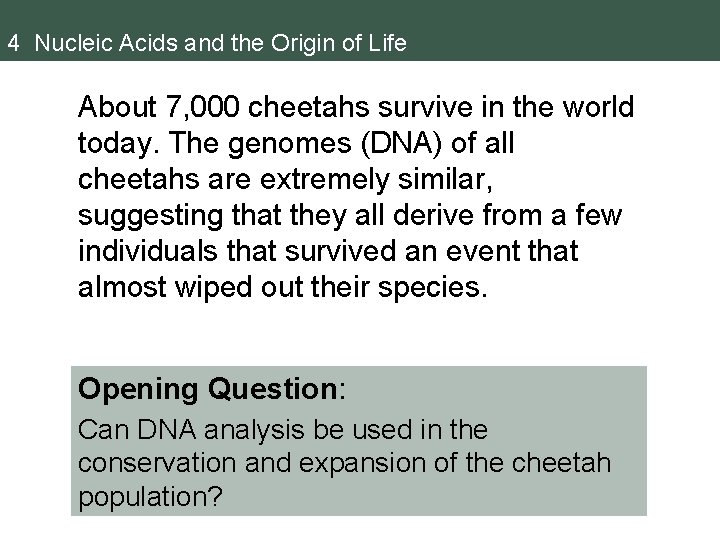 4 Nucleic Acids and the Origin of Life

About 7,000 cheetahs survive in the world today. The genomes (DNA) of all cheetahs are extremely similar, suggesting that they all derive from a few individuals that survived an event that almost wiped out their species.

Opening Question:
Can DNA analysis be used in the conservation and expansion of the cheetah population?